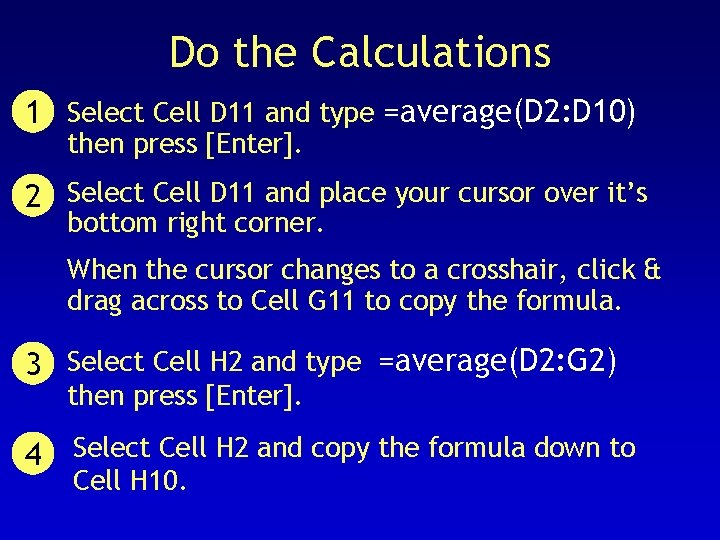 Do the Calculations

1 Select Cell D11 and type =average(D2:D10) then press [Enter].

2 Select Cell D11 and place your cursor over it's bottom right corner.

When the cursor changes to a crosshair, click & drag across to Cell G11 to copy the formula.

3 Select Cell H2 and type =average(D2:G2) then press [Enter].

4 Select Cell H2 and copy the formula down to Cell H10.